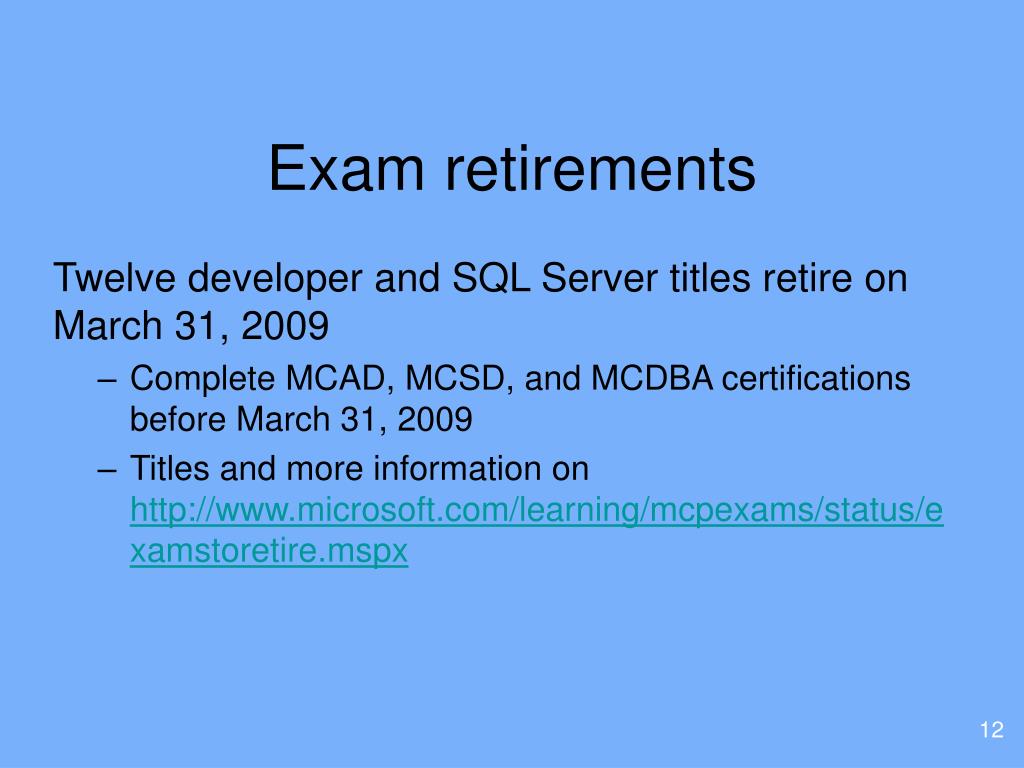 Exam retirements

Twelve developer and SQL Server titles retire on March 31, 2009

– Complete MCAD, MCSD, and MCDBA certifications before March 31, 2009

– Titles and more information on http://www.microsoft.com/learning/mcpexams/status/examstoretire.mspx

12